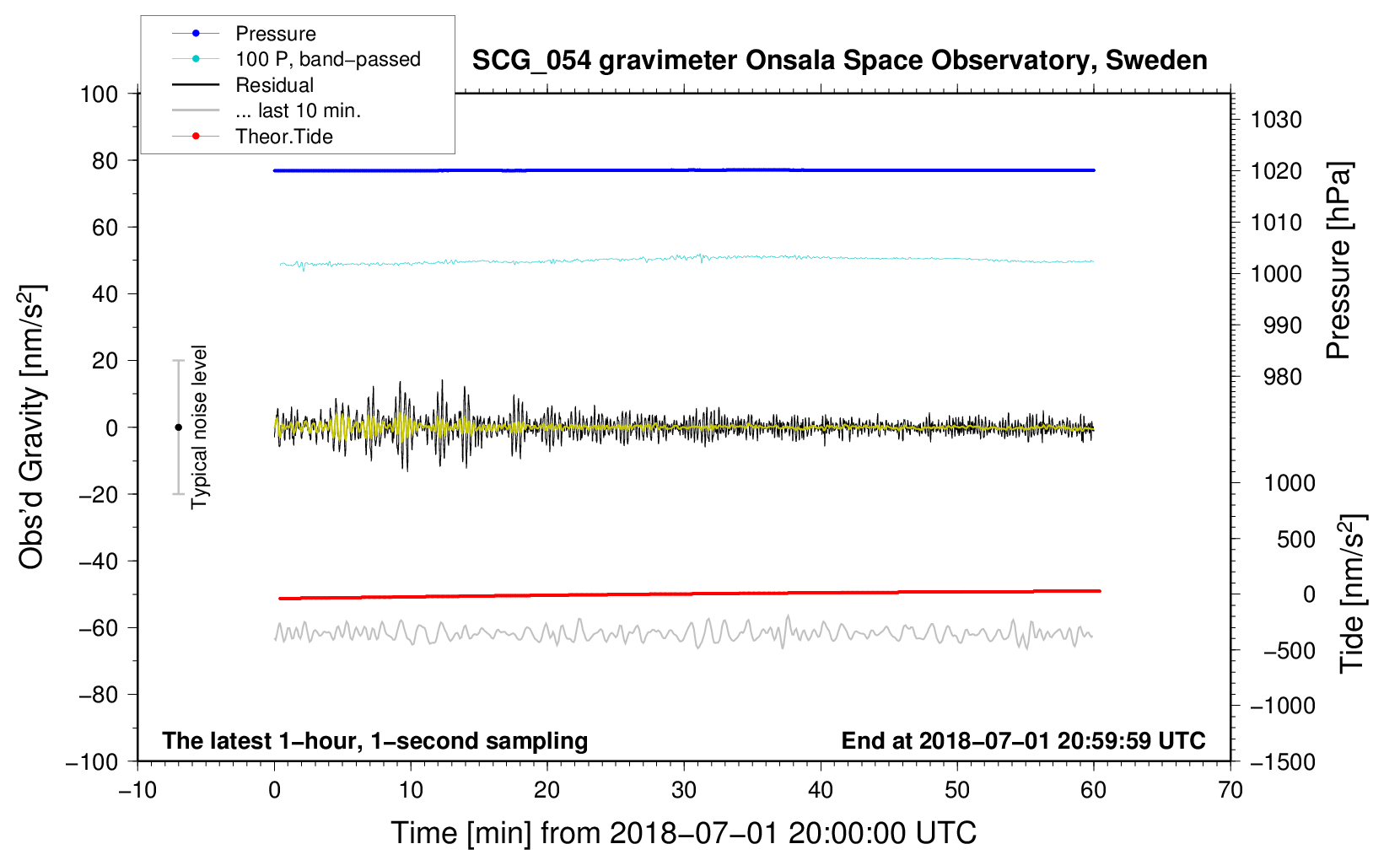 Pressure
100 P, band−passed
Residual
... last 10 min.
Theor.Tide

SCG_054 gravimeter Onsala Space Observatory, Sweden

Obs'd Gravity [nm/s$^2$]
100
80
60
40
20
0
−20
−40
−60
−80
−100

Typical noise level

1030
1020
1010
1000
990
980
Pressure [hPa]

1000
500
0
−500
−1000
−1500
Tide [nm/s$^2$]

The latest 1−hour, 1−second sampling
End at 2018−07−01 20:59:59 UTC

−10
0
10
20
30
40
50
60
70
Time [min] from 2018−07−01 20:00:00 UTC